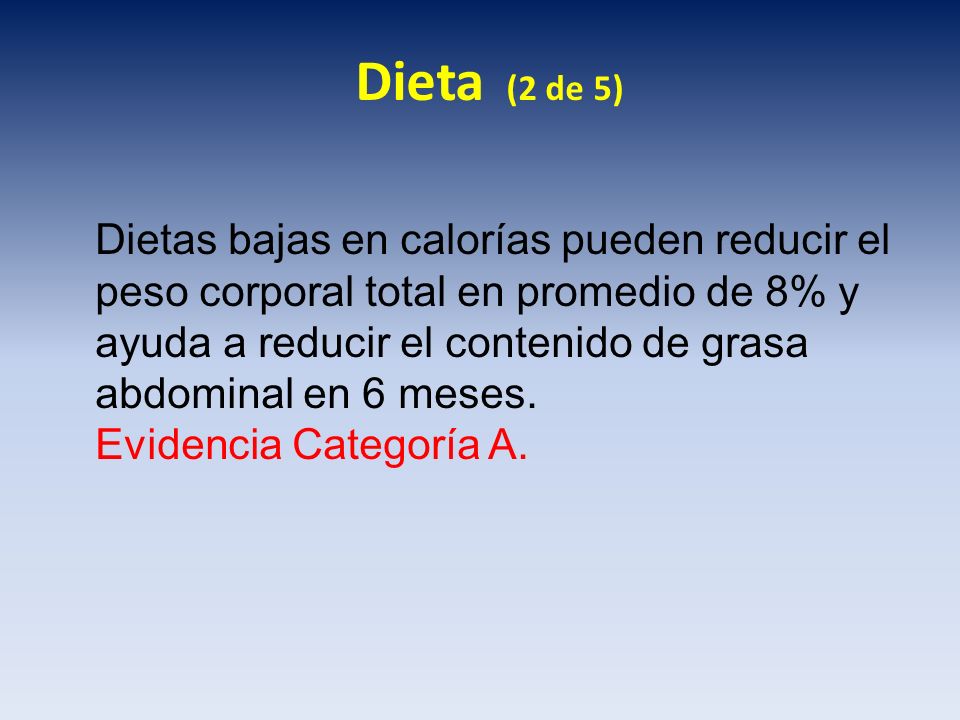 Dieta (2 de 5)

Dietas bajas en calorías pueden reducir el peso corporal total en promedio de 8% y ayuda a reducir el contenido de grasa abdominal en 6 meses.
Evidencia Categoría A.